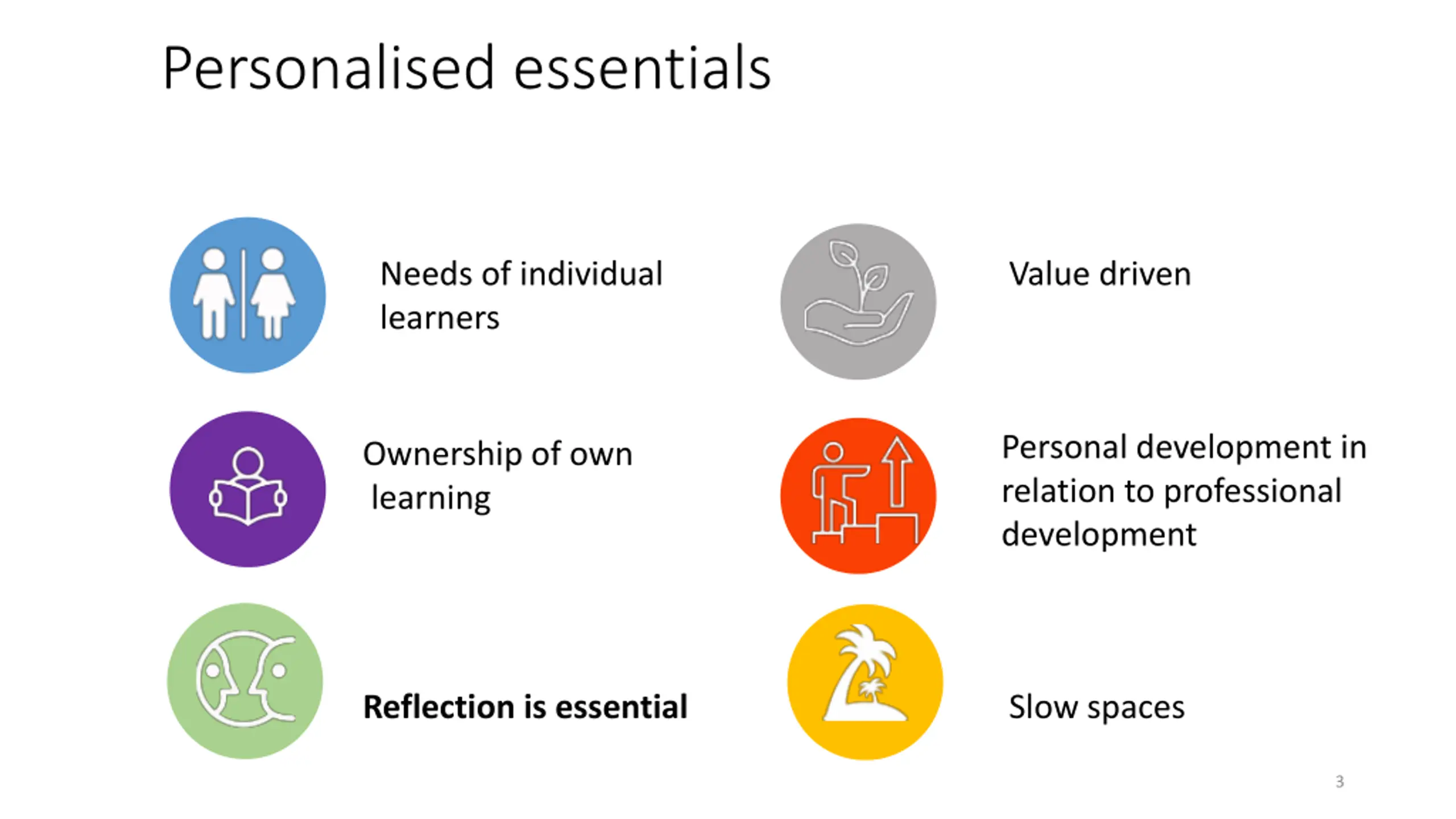 Personalised essentials

Needs of individual learners

Ownership of own learning

Reflection is essential

Value driven

Personal development in relation to professional development

Slow spaces

3